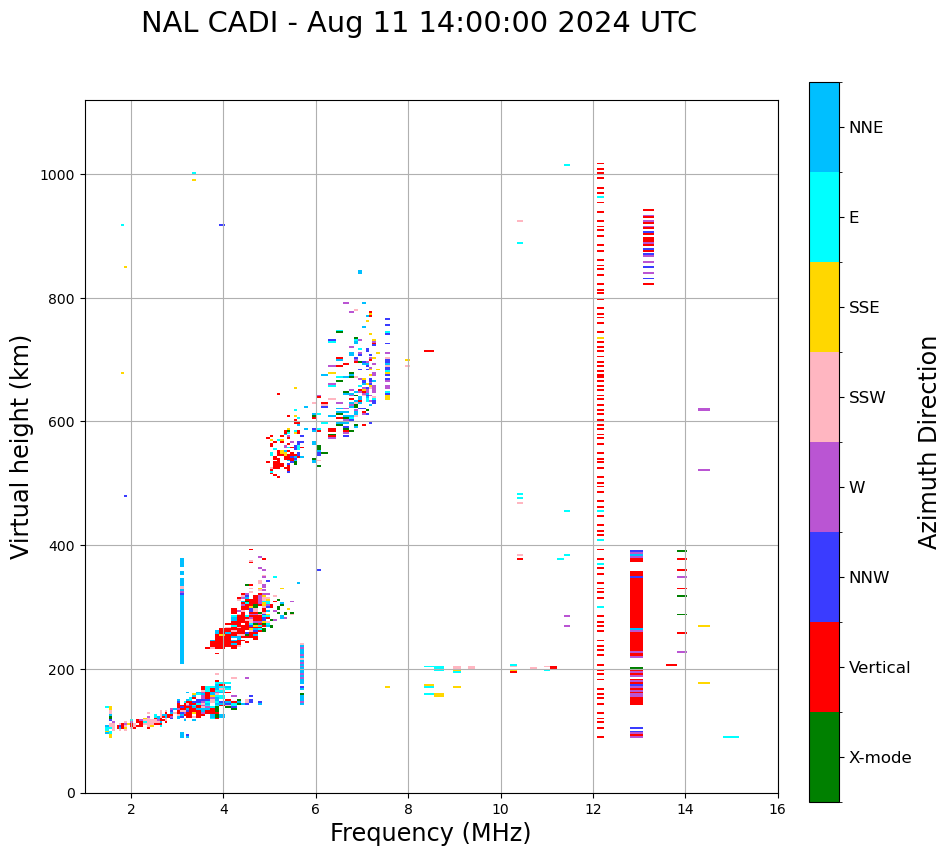 NAL CADI - Aug 11 14:00:00 2024 UTC

Virtual height (km)

1000
800
600
400
200
0

2
4
6
8
10
12
14
16

Frequency (MHz)

NNE
E
SSE
SSW
W
NNW
Vertical
X-mode

Azimuth Direction